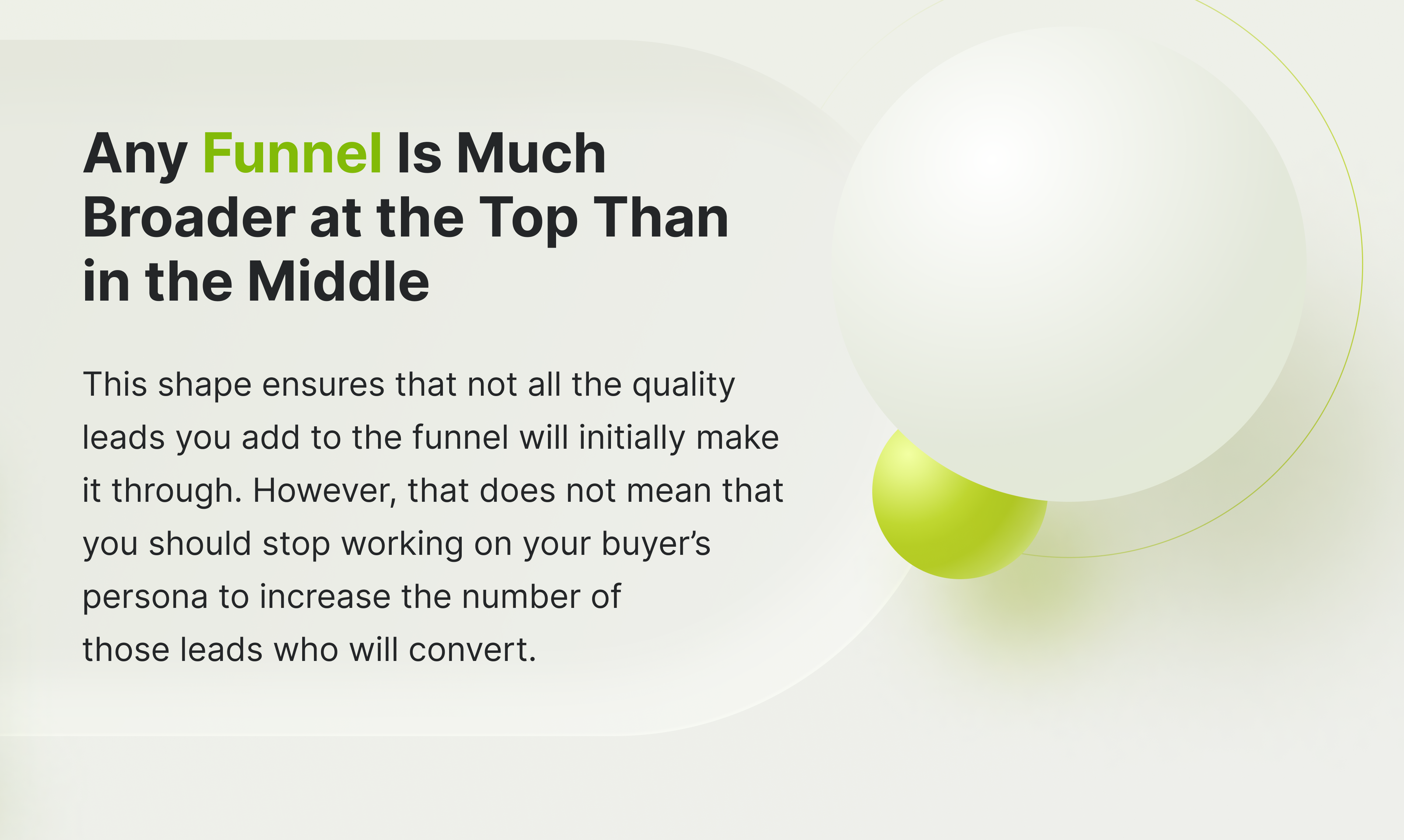 Any Funnel Is Much Broader at the Top Than in the Middle

This shape ensures that not all the quality leads you add to the funnel will initially make it through. However, that does not mean that you should stop working on your buyer’s persona to increase the number of those leads who will convert.